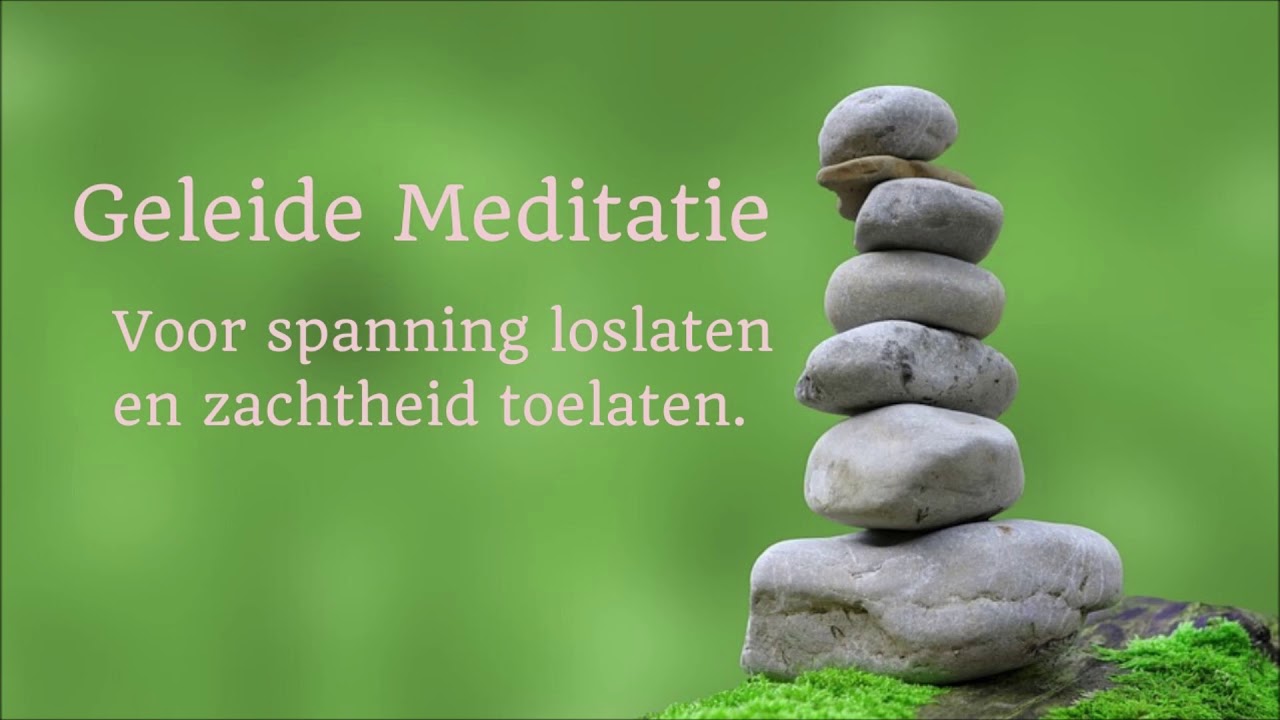 Geleide Meditatie

Voor spanning loslaten en zachtheid toelaten.